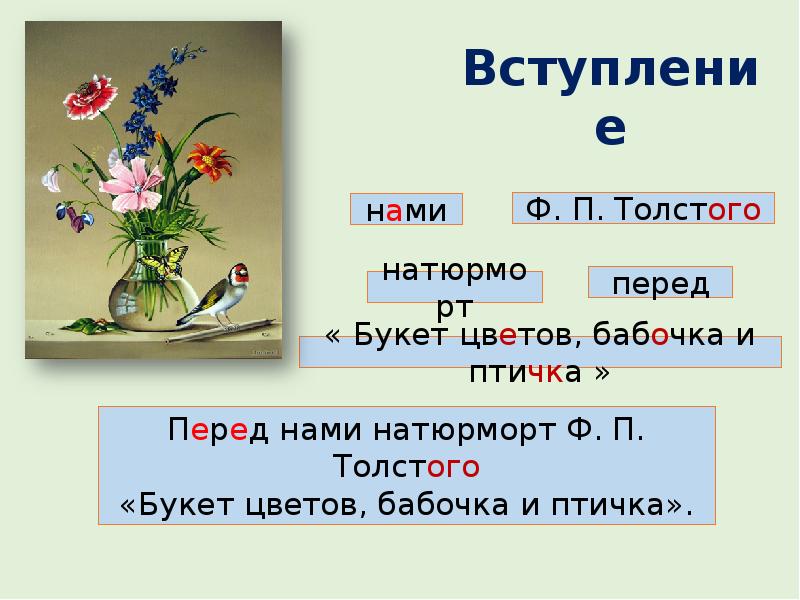 Вступление

нами

Ф. П. Толстого

натюрморт

перед

« Букет цветов, бабочка и птичка »

Перед нами натюрморт Ф. П. Толстого
«Букет цветов, бабочка и птичка».